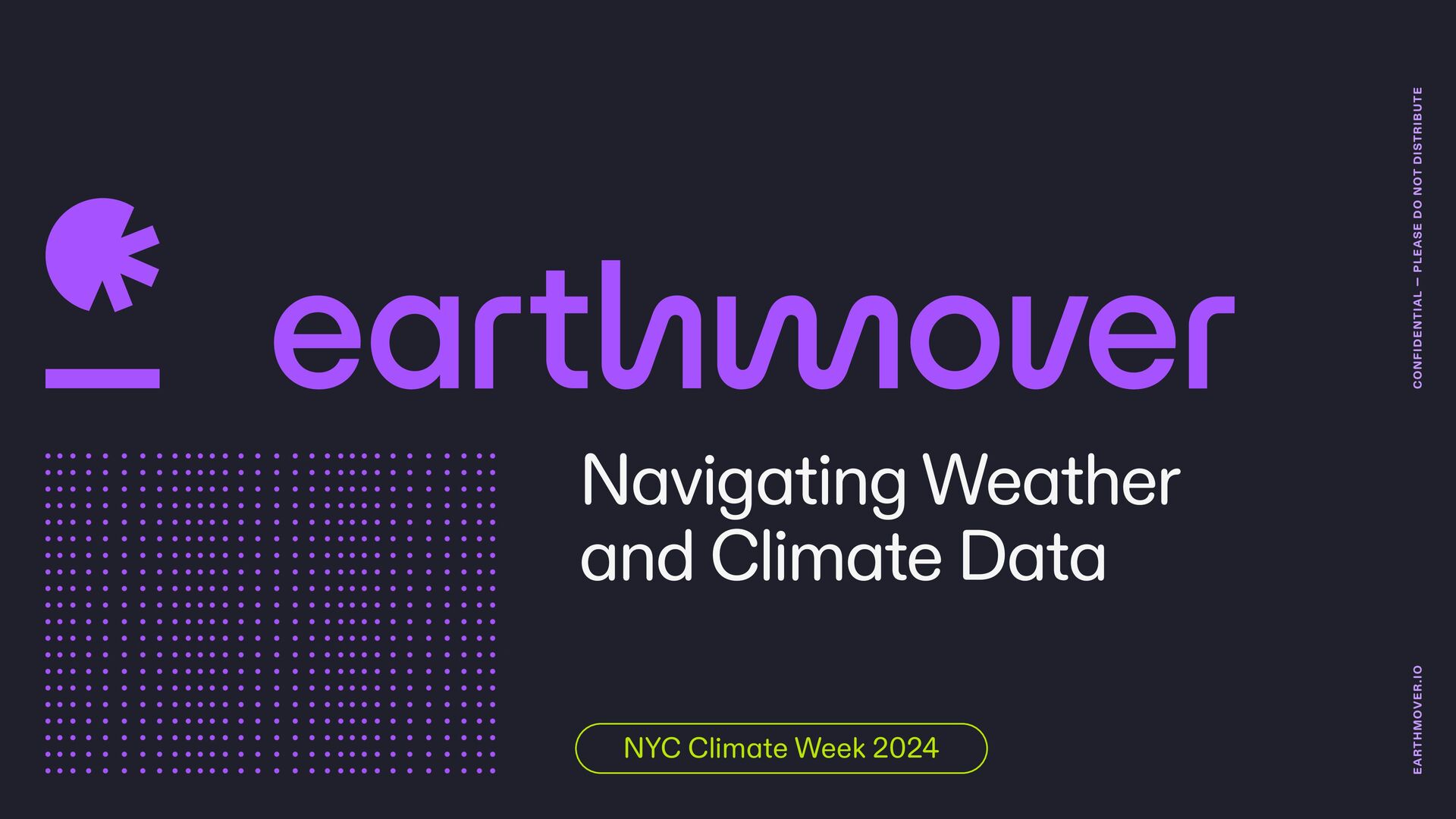 earthmover

Navigating Weather and Climate Data

NYC Climate Week 2024

CONFIDENTIAL — PLEASE DO NOT DISTRIBUTE

EARTHMOVER.IO